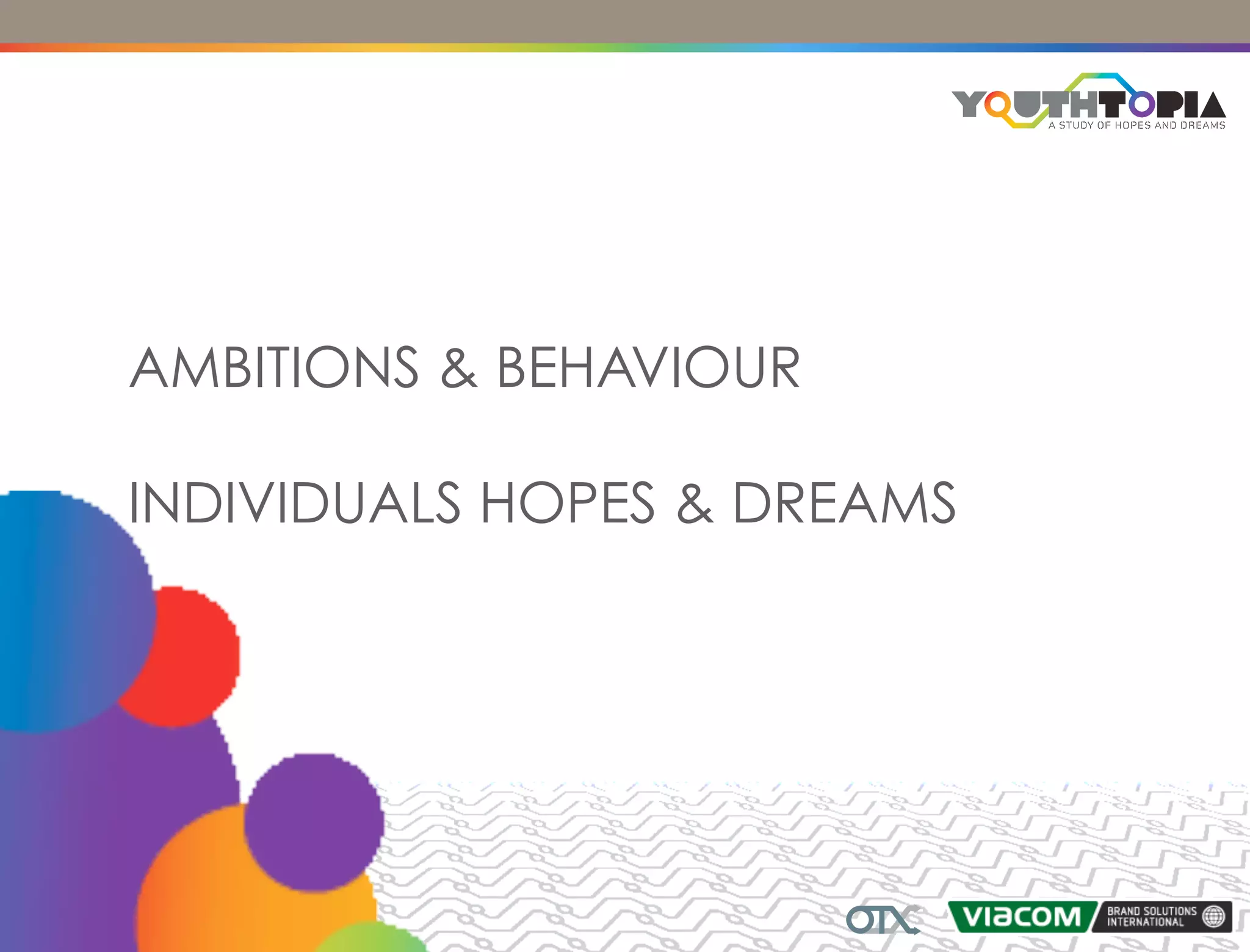 YOUTHTOPIA
A STUDY OF HOPES AND DREAMS

AMBITIONS & BEHAVIOUR

INDIVIDUALS HOPES & DREAMS

OTX

VIACOM BRAND SOLUTIONS INTERNATIONAL